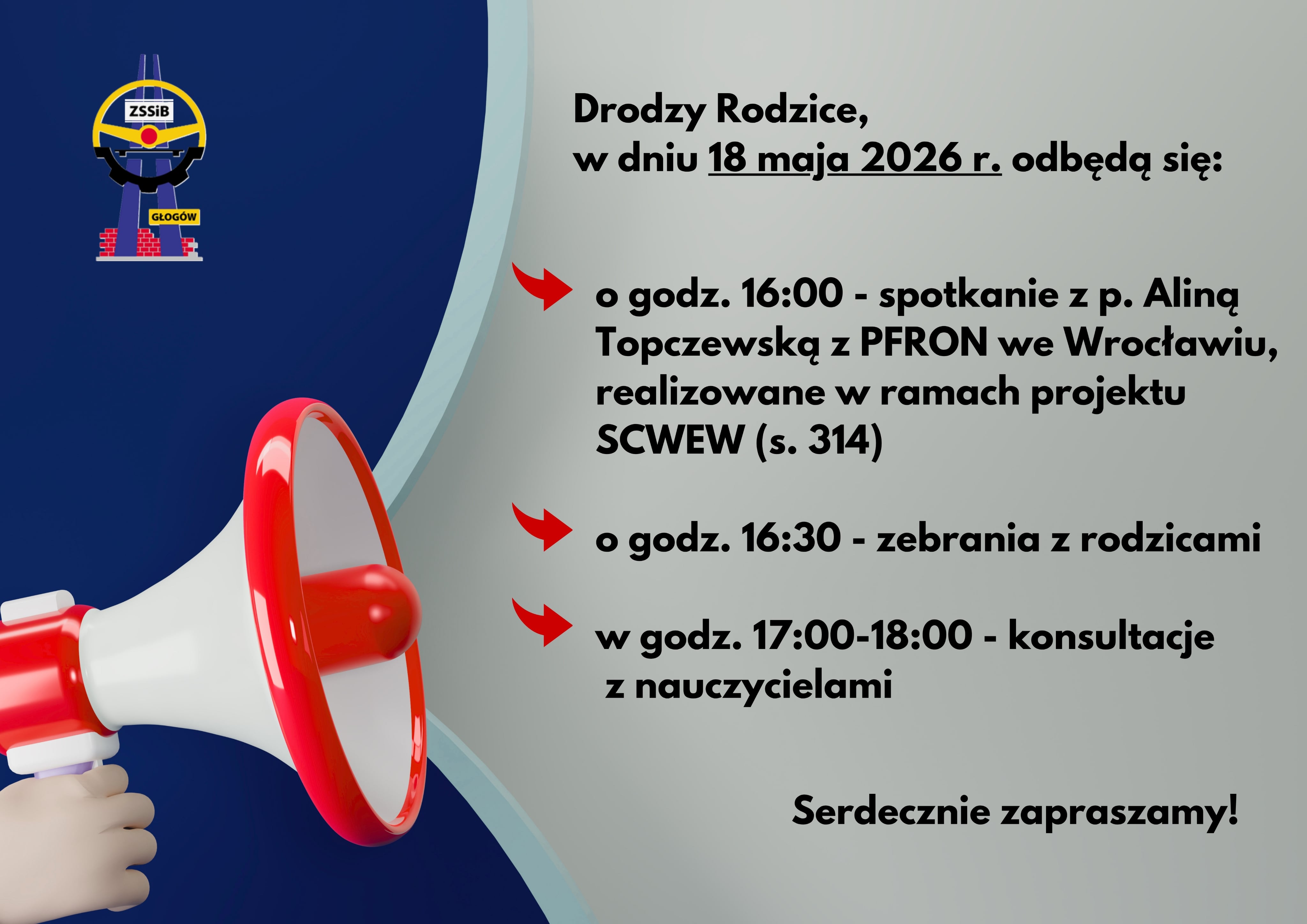 ZSSiB

GŁOGÓW

Drodzy Rodzice,
w dniu 18 maja 2026 r. odbędą się:

o godz. 16:00 - spotkanie z p. Aliną Topczewską z PFRON we Wrocławiu, realizowane w ramach projektu SCWEW (s. 314)

o godz. 16:30 - zebrania z rodzicami

w godz. 17:00-18:00 - konsultacje z nauczycielami

Serdecznie zapraszamy!